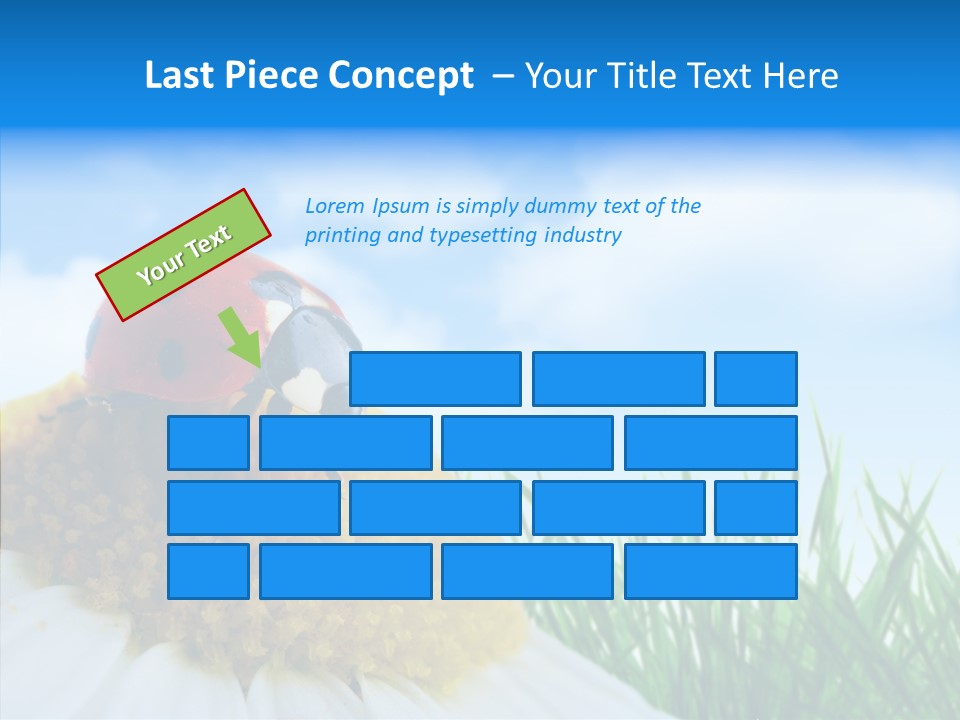 Last Piece Concept – Your Title Text Here

Your Text

Lorem Ipsum is simply dummy text of the printing and typesetting industry